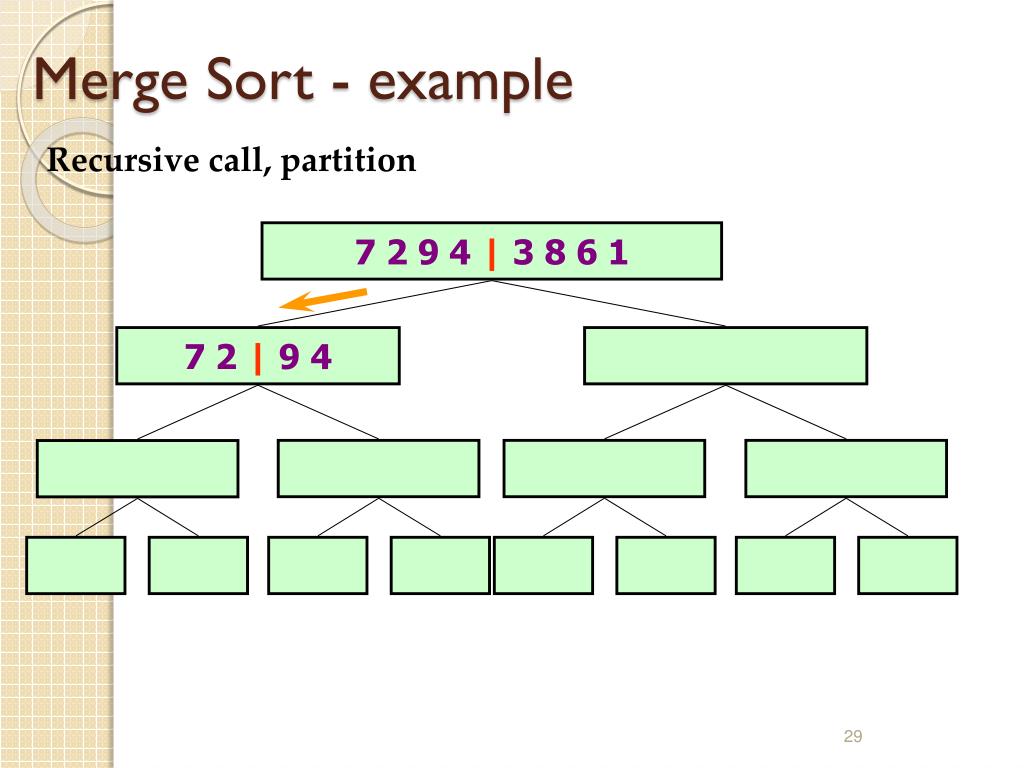 Merge Sort - example

Recursive call, partition

7 2 9 4 | 3 8 6 1

7 2 | 9 4

29